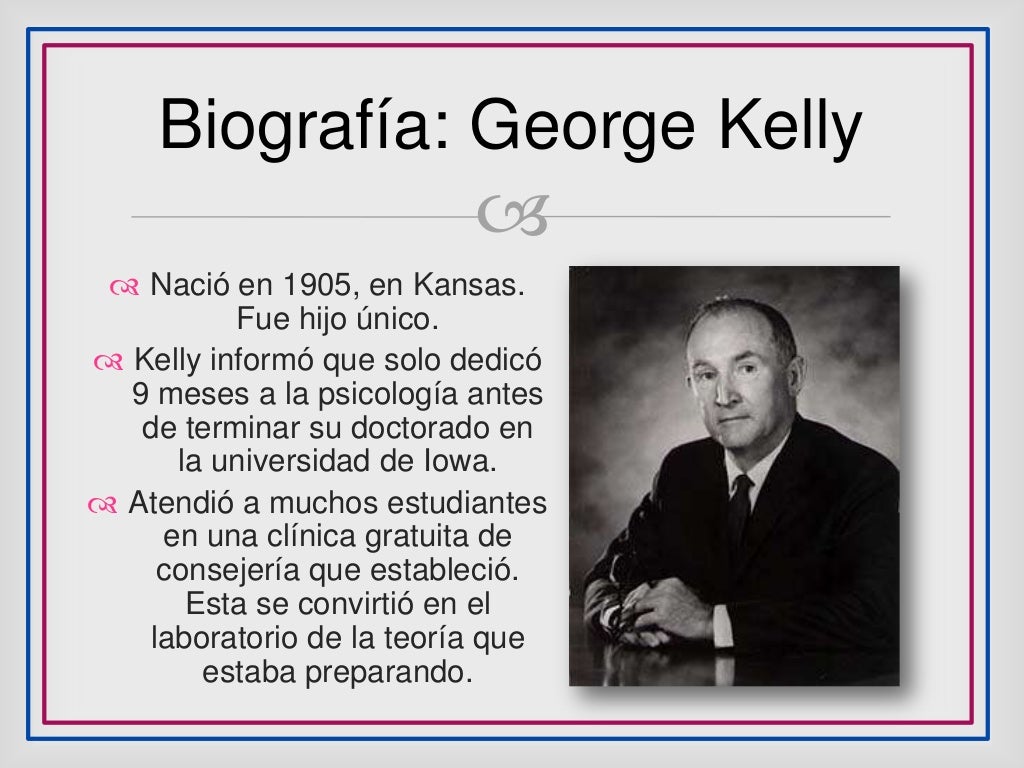 Biografía: George Kelly

Nació en 1905, en Kansas. Fue hijo único.

Kelly informó que solo dedicó 9 meses a la psicología antes de terminar su doctorado en la universidad de Iowa.

Atendió a muchos estudiantes en una clínica gratuita de consejería que estableció. Esta se convirtió en el laboratorio de la teoría que estaba preparando.